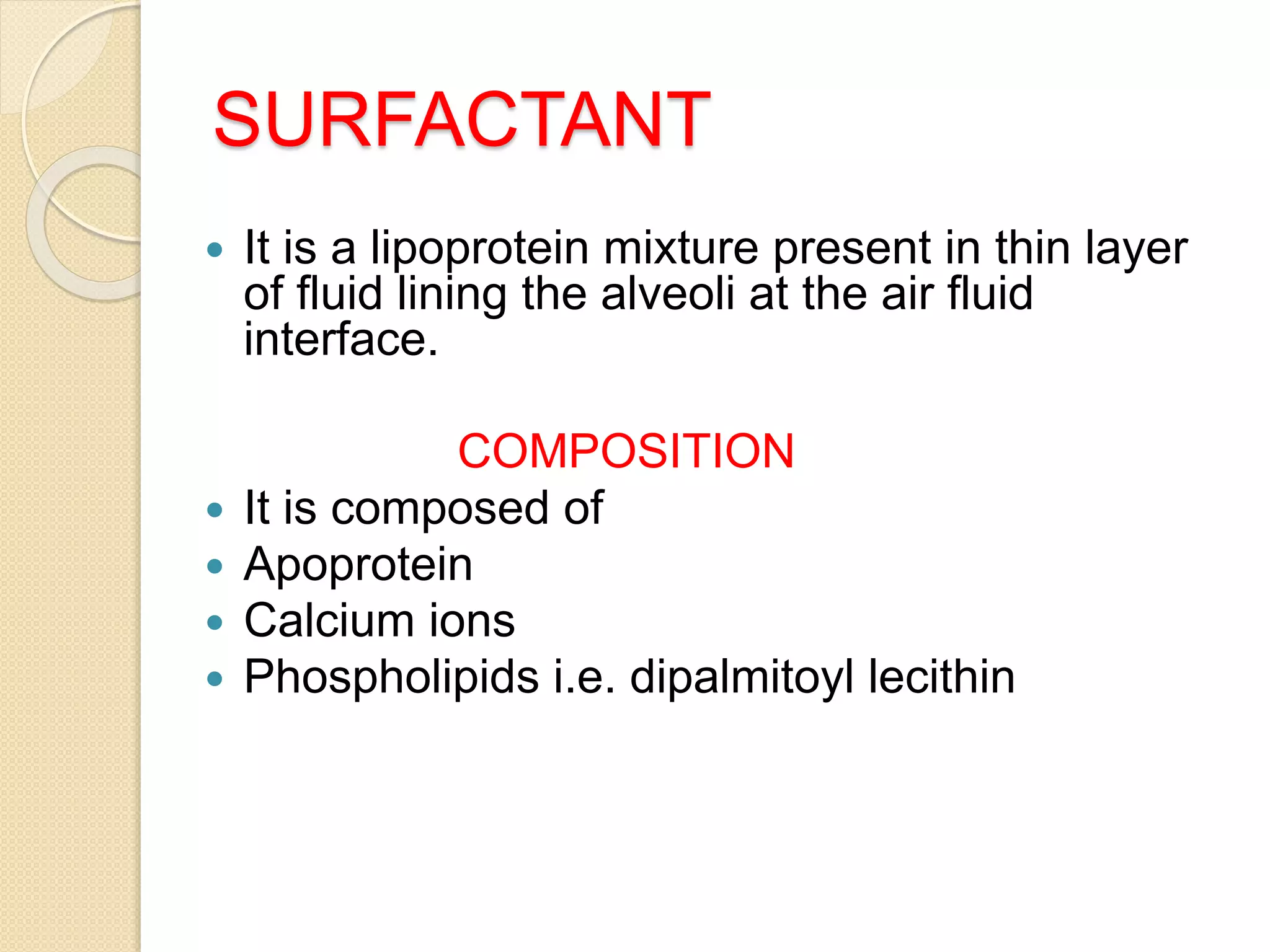 SURFACTANT

- It is a lipoprotein mixture present in thin layer of fluid lining the alveoli at the air fluid interface.

COMPOSITION

- It is composed of
- Apoprotein
- Calcium ions
- Phospholipids i.e. dipalmitoyl lecithin